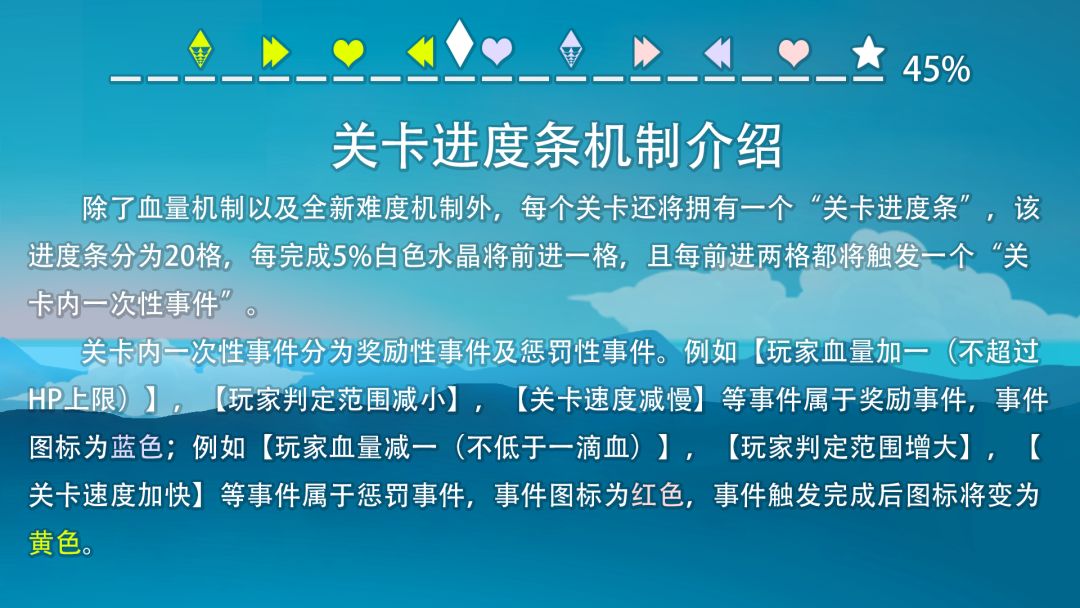 45%

关卡进度条机制介绍

除了血量机制以及全新难度机制外，每个关卡还将拥有一个“关卡进度条”，该进度条分为20格，每完成5%白色水晶将前进一格，且每前进两格都将触发一个“关卡内一次性事件”。

关卡内一次性事件分为奖励性事件及惩罚性事件。例如【玩家血量加一（不超过HP上限）】，【玩家判定范围减小】，【关卡速度减慢】等事件属于奖励事件，事件图标为蓝色；例如【玩家血量减一（不低于一滴血）】，【玩家判定范围增大】，【关卡速度加快】等事件属于惩罚事件，事件图标为红色，事件触发完成后图标将变为黄色。